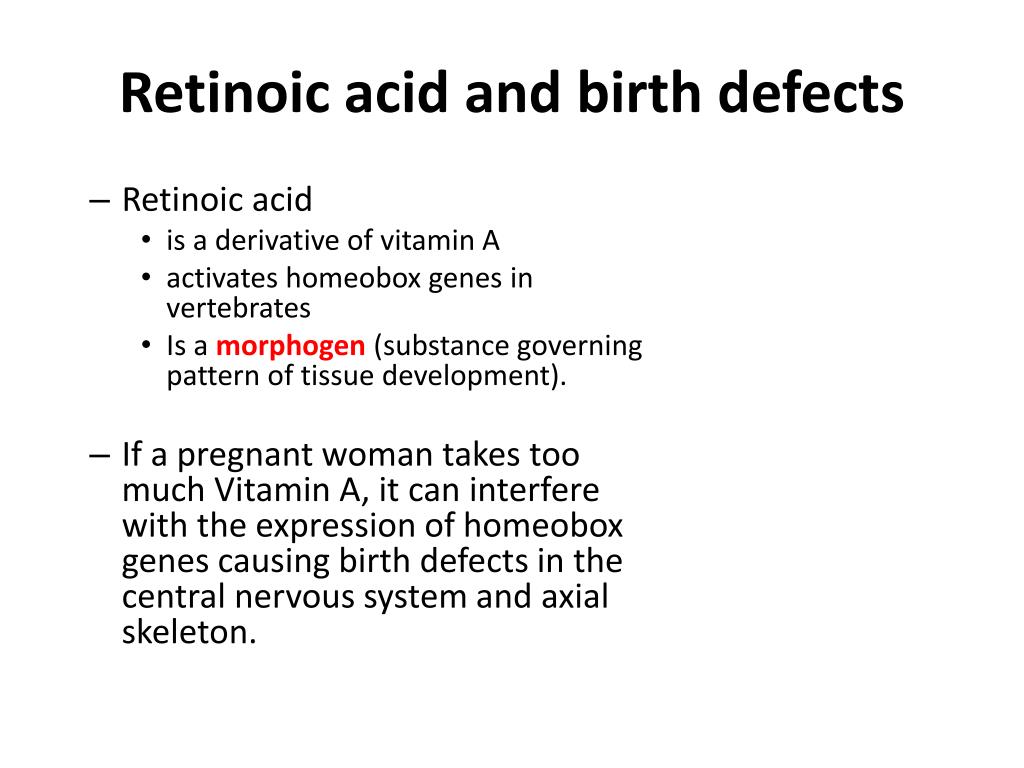 Retinoic acid and birth defects

– Retinoic acid
• is a derivative of vitamin A
• activates homeobox genes in vertebrates
• Is a morphogen (substance governing pattern of tissue development).

– If a pregnant woman takes too much Vitamin A, it can interfere with the expression of homeobox genes causing birth defects in the central nervous system and axial skeleton.